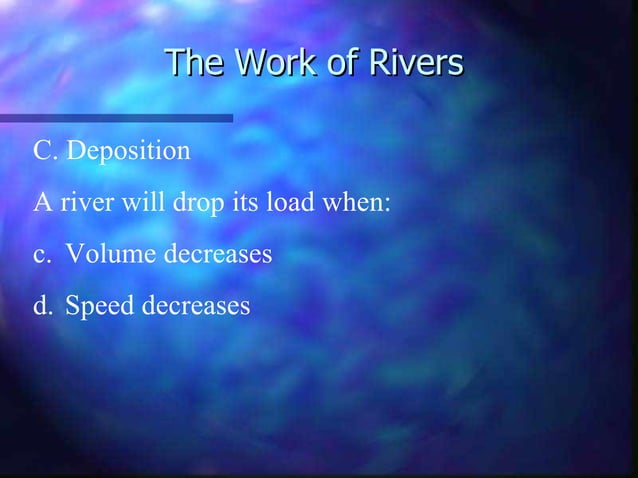 The Work of Rivers

C. Deposition

A river will drop its load when:

c. Volume decreases

d. Speed decreases